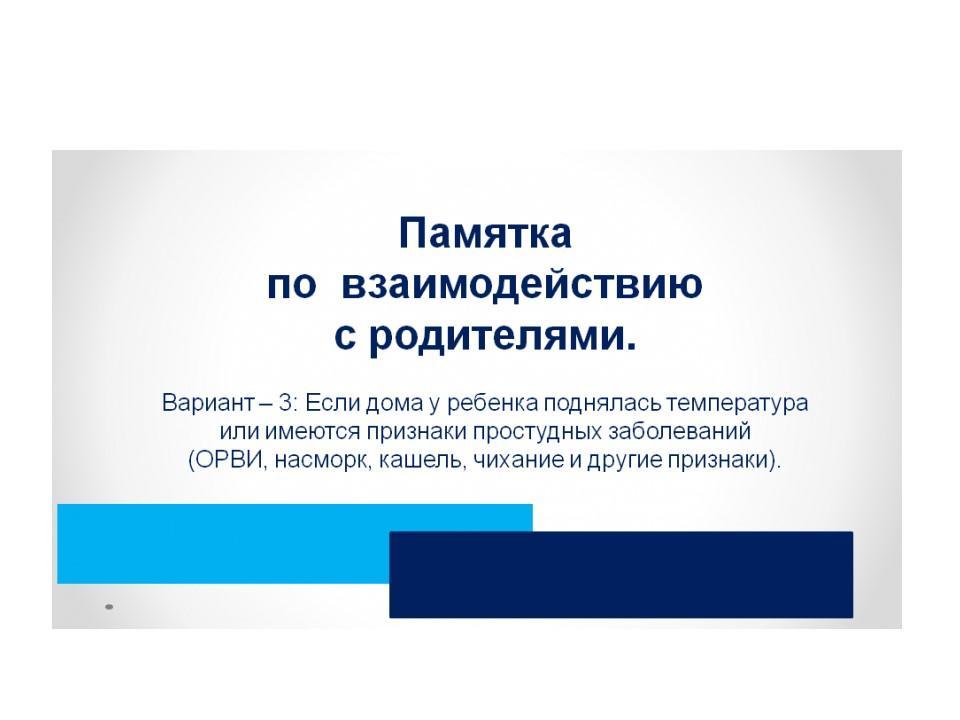 Памятка
по взаимодействию
с родителями.

Вариант – 3: Если дома у ребенка поднялась температура или имеются признаки простудных заболеваний (ОРВИ, насморк, кашель, чихание и другие признаки).